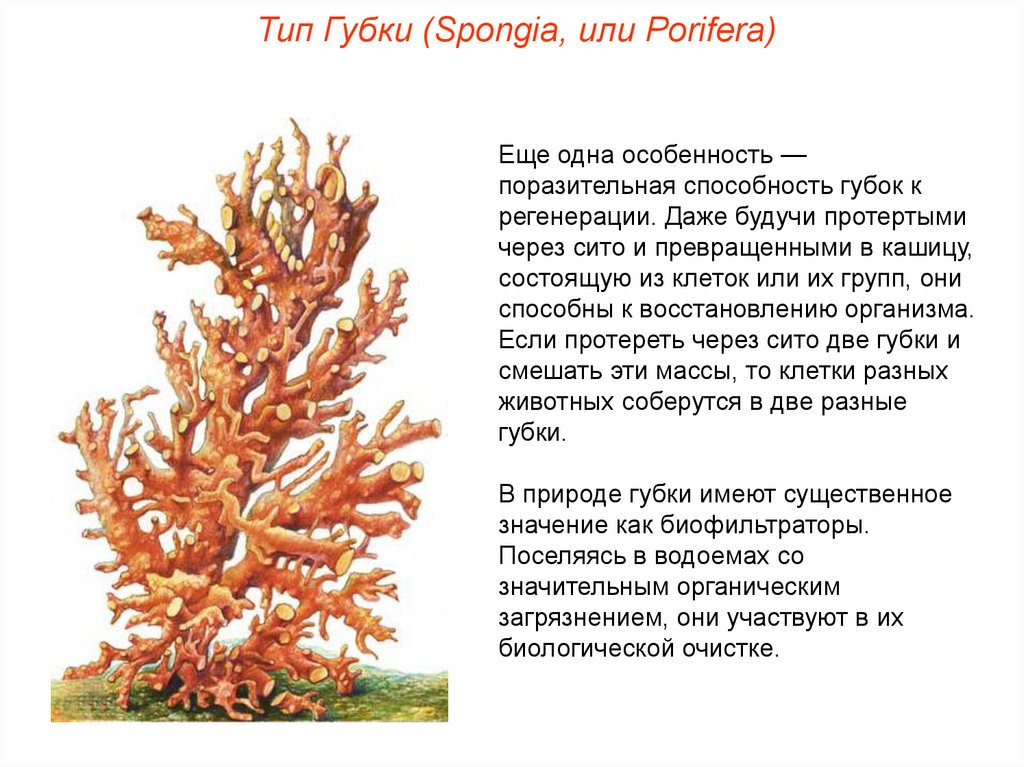 Тип Губки (Spongia, или Porifera)

Еще одна особенность — поразительная способность губок к регенерации. Даже будучи протертыми через сито и превращенными в кашицу, состоящую из клеток или их групп, они способны к восстановлению организма. Если протереть через сито две губки и смешать эти массы, то клетки разных животных соберутся в две разные губки.

В природе губки имеют существенное значение как биофильтраторы. Поселяясь в водоемах со значительным органическим загрязнением, они участвуют в их биологической очистке.